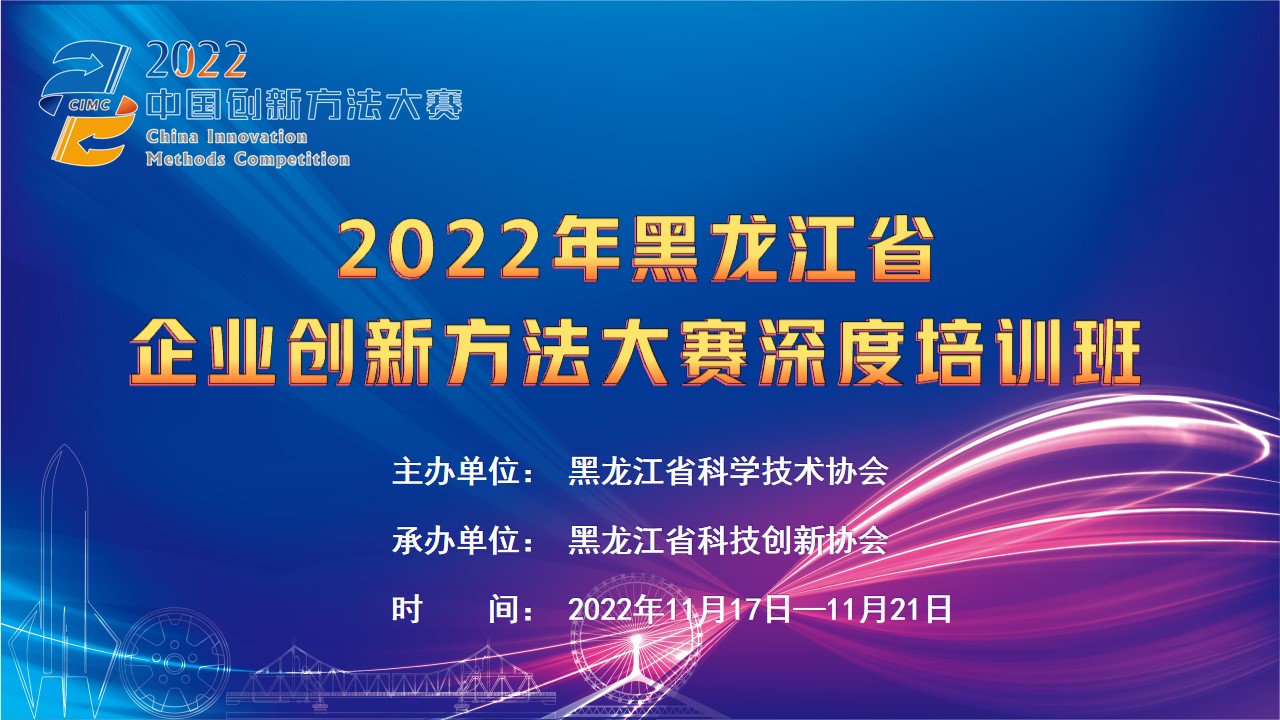 CIMC
2022
中国创新方法大赛
China Innovation
Methods Competition

2022年黑龙江省
企业创新方法大赛深度培训班

主办单位： 黑龙江省科学技术协会

承办单位： 黑龙江省科技创新协会

时　　间： 2022年11月17日—11月21日